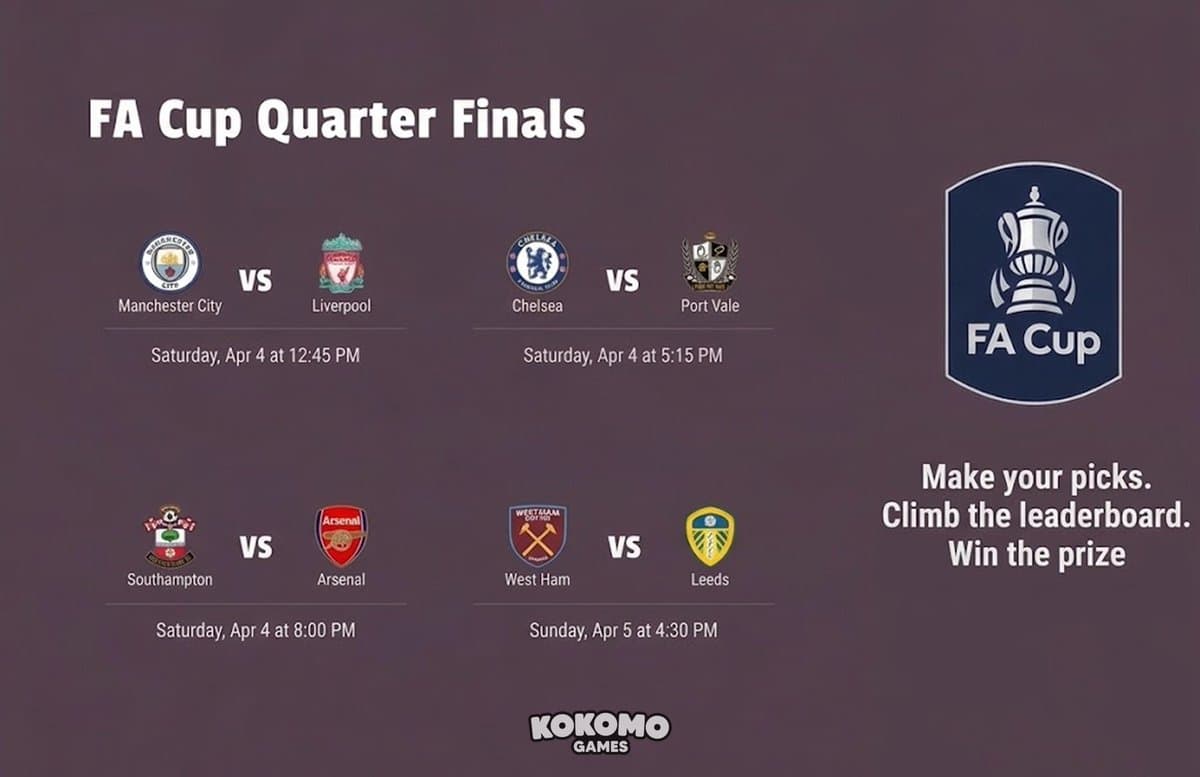 FA Cup Quarter Finals

Manchester City VS Liverpool
Saturday, Apr 4 at 12:45 PM

Chelsea VS Port Vale
Saturday, Apr 4 at 5:15 PM

Southampton VS Arsenal
Saturday, Apr 4 at 8:00 PM

West Ham VS Leeds
Sunday, Apr 5 at 4:30 PM

FA Cup

Make your picks.
Climb the leaderboard.
Win the prize

KOKOMO GAMES